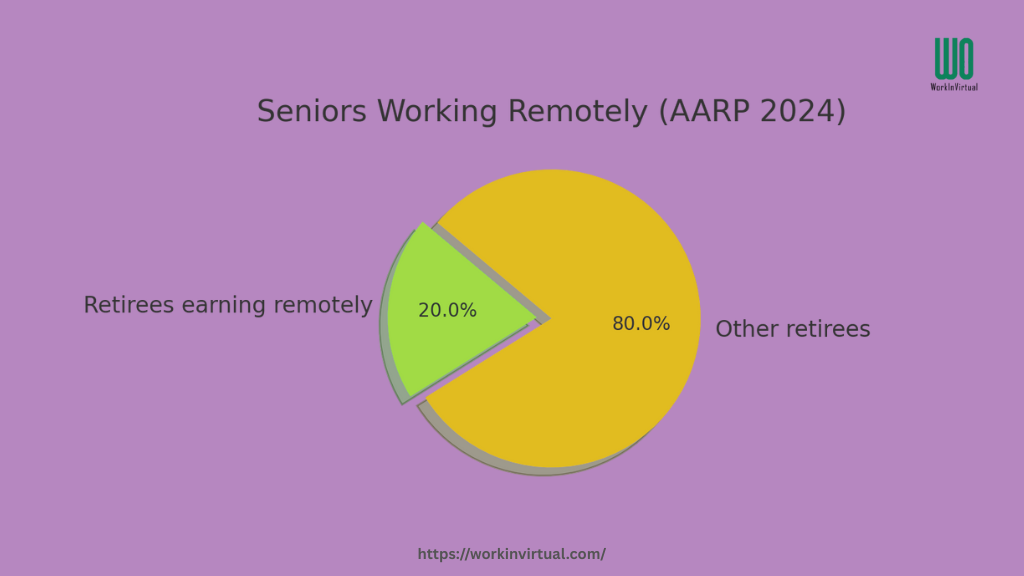 WO
WorkInVirtual

Seniors Working Remotely (AARP 2024)

Retirees earning remotely

20.0%

80.0%

Other retirees

https://workinvirtual.com/